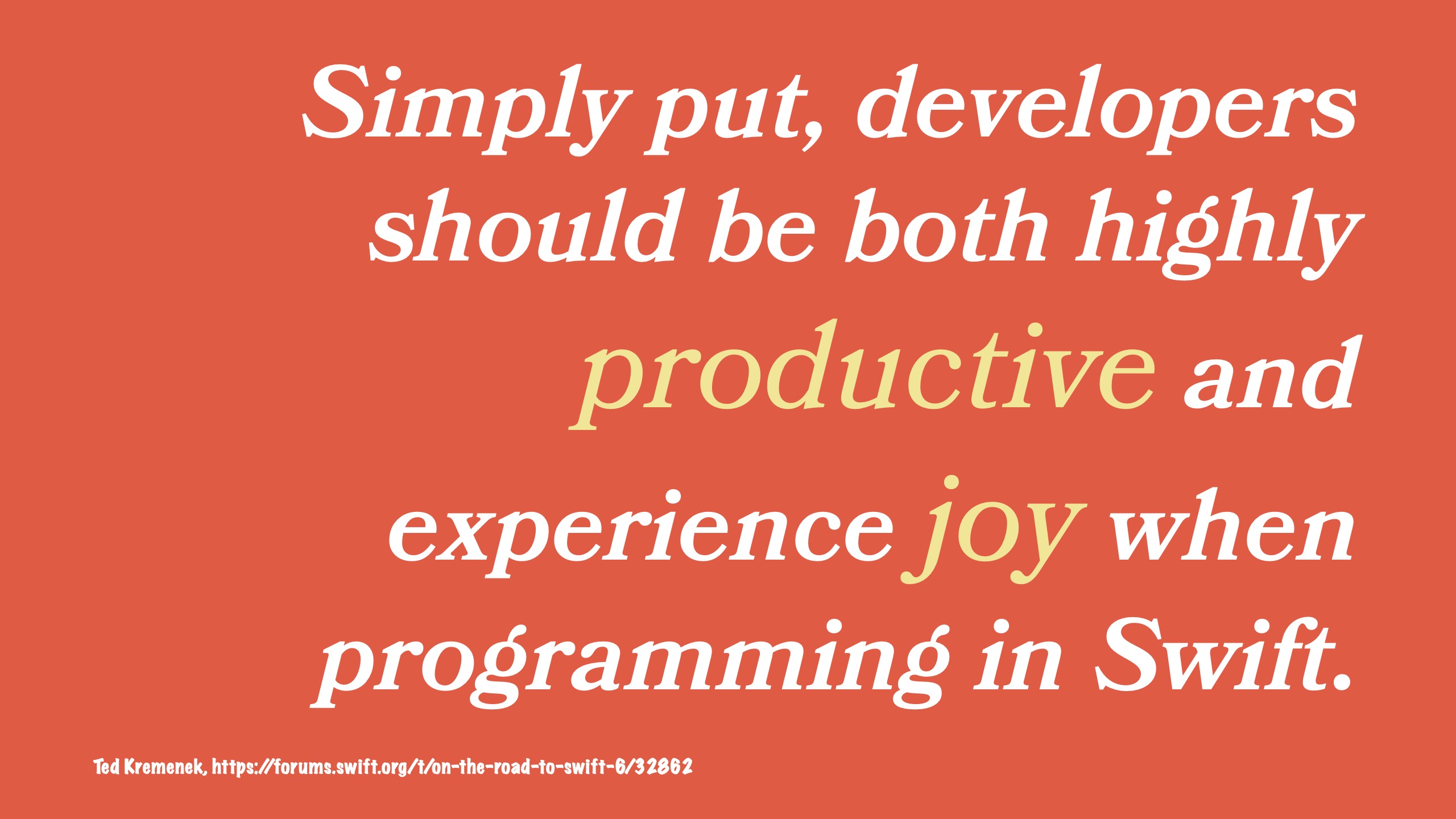 Simply put, developers should be both highly productive and experience joy when programming in Swift.

Ted Kremenek, https://forums.swift.org/t/on-the-road-to-swift-6/32862